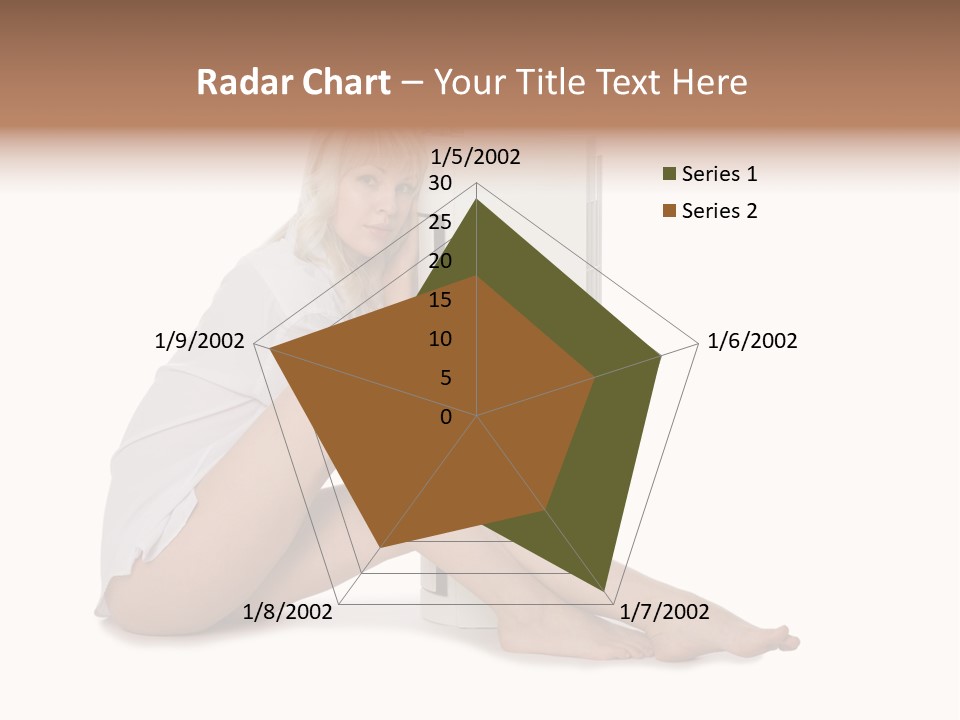 Radar Chart – Your Title Text Here

1/5/2002
30
25
20
15
10
5
0
1/6/2002
1/7/2002
1/8/2002
1/9/2002

Series 1
Series 2